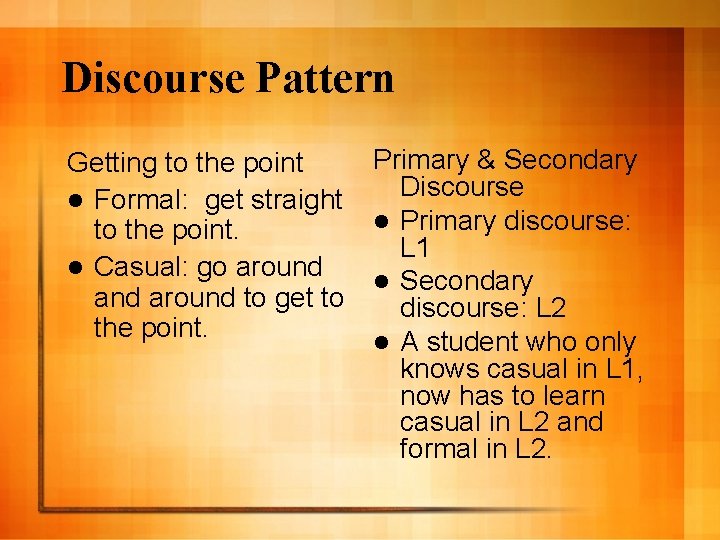 Discourse Pattern

Getting to the point

- Formal: get straight to the point.
- Casual: go around and around to get to the point.

Primary & Secondary Discourse

- Primary discourse: L1
- Secondary discourse: L2
- A student who only knows casual in L1, now has to learn casual in L2 and formal in L2.